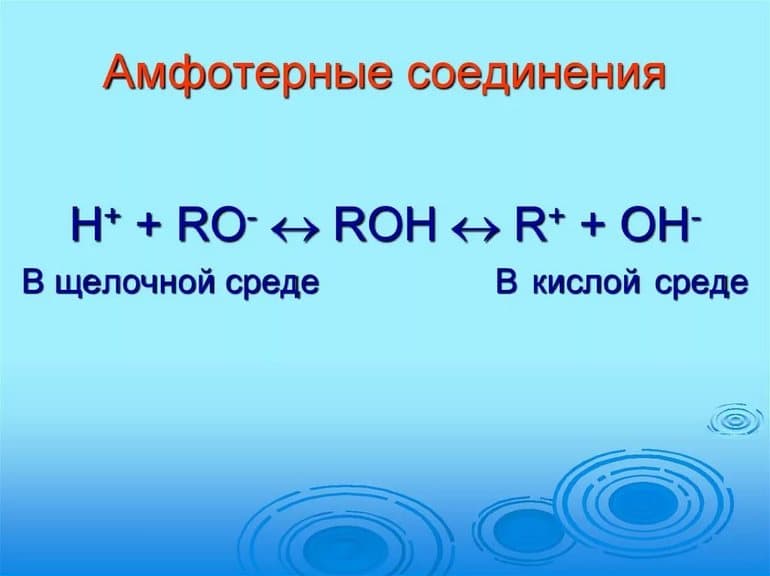 Амфотерные соединения

$H^+ + RO^- \leftrightarrow ROH \leftrightarrow R^+ + OH^-$

В щелочной среде

В кислой среде